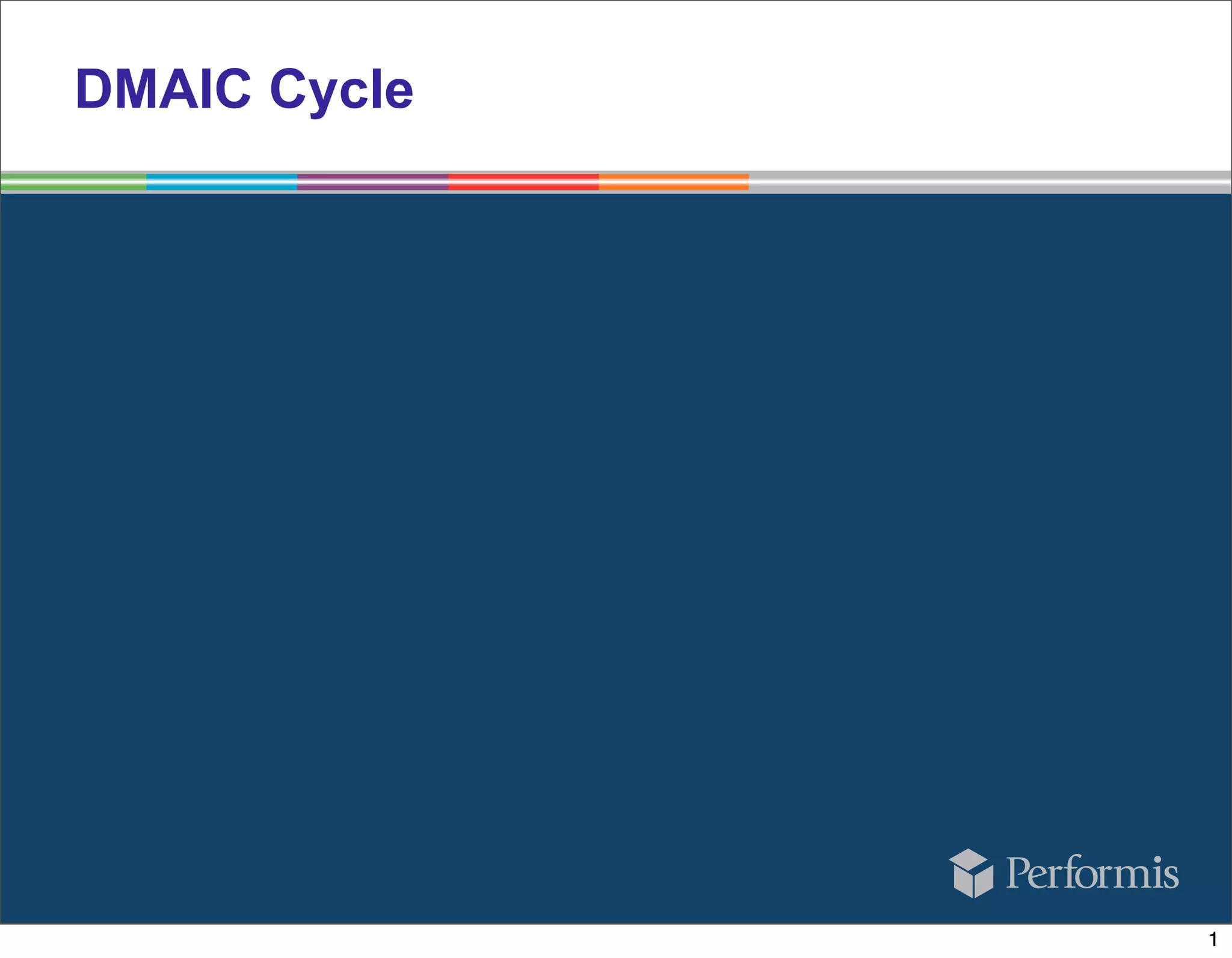 DMAIC Cycle

Performis

1